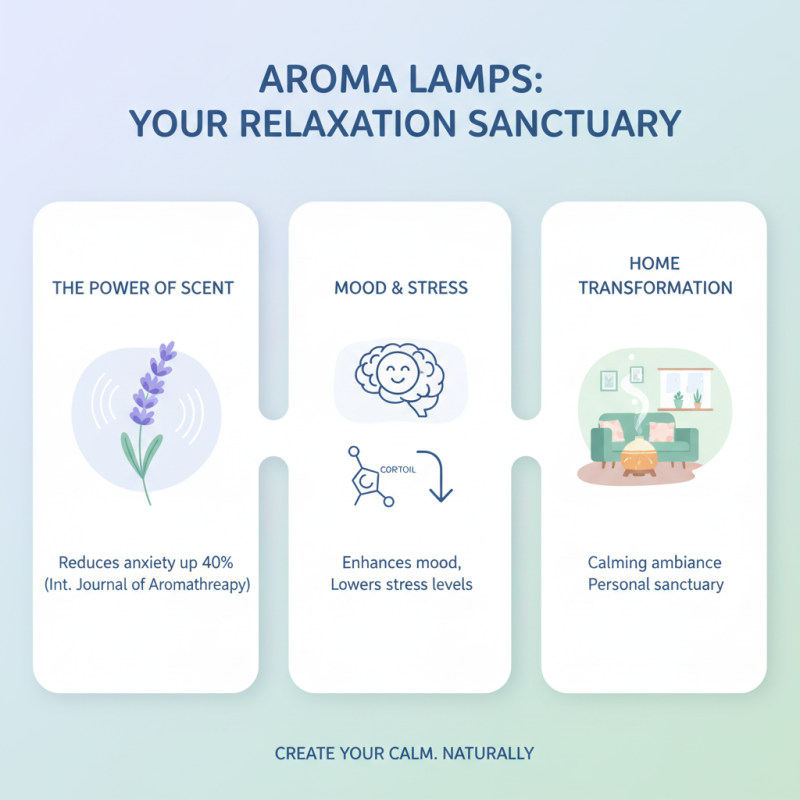 AROMA LAMPS:
YOUR RELAXATION SANCTUARY

THE POWER OF SCENT

Reduces anxiety up 40%
(Int. Journal of Aromathreapy)

MOOD & STRESS

CORTOIL

Enhances mood,
Lowers stress levels

HOME
TRANSFORMATION

Calming ambiance
Personal sanctuary

CREATE YOUR CALM. NATURALLY